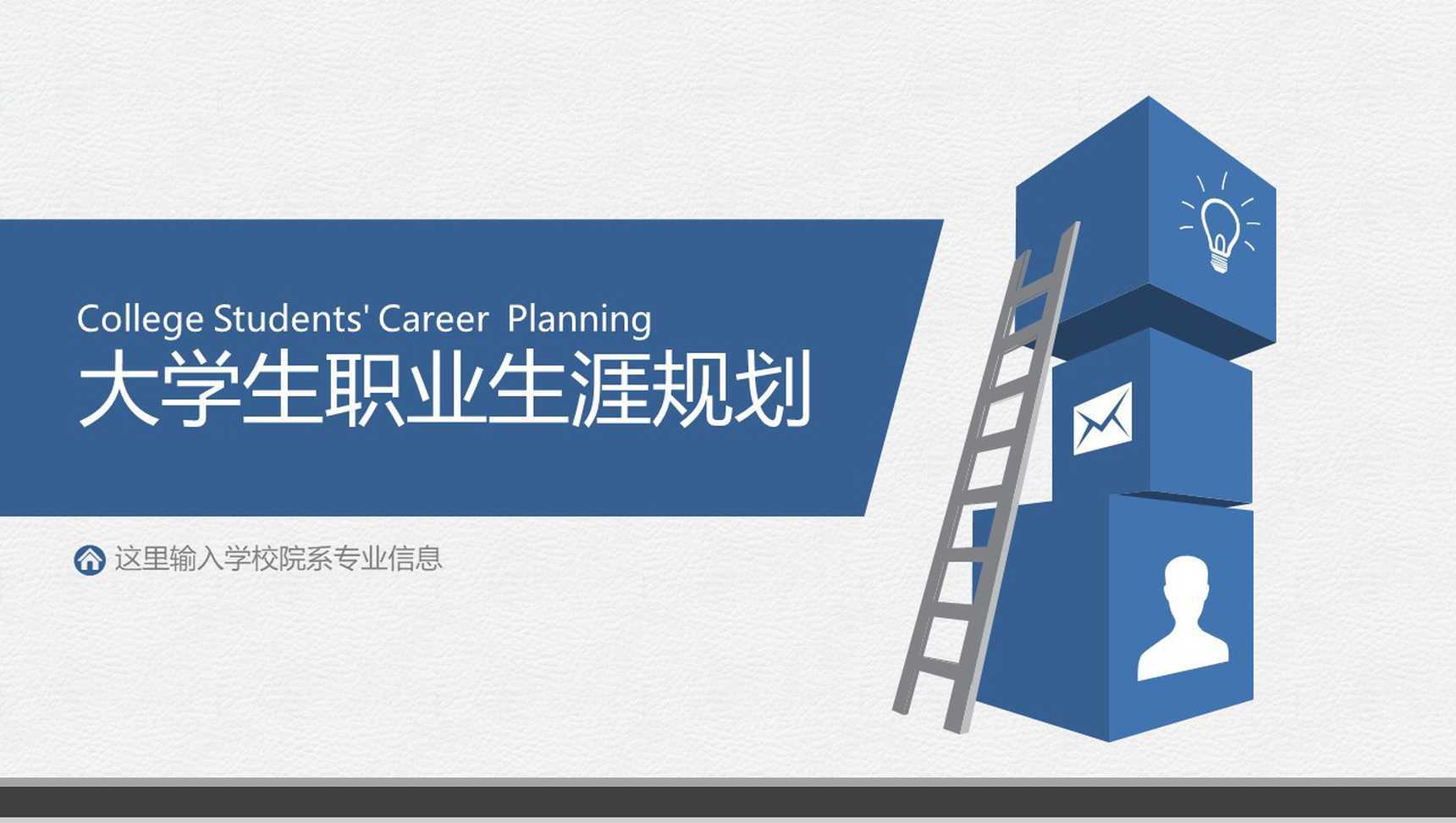 College Students' Career Planning
大学生职业生涯规划

这里输入学校院系专业信息